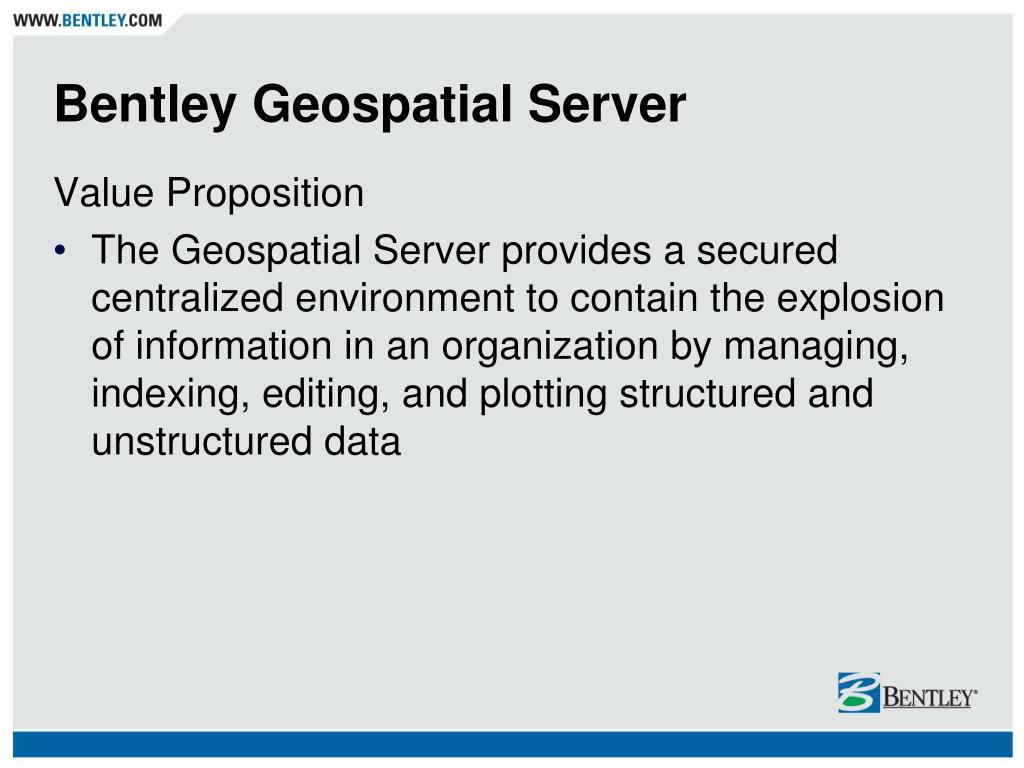 WWW.BENTLEY.COM

Bentley Geospatial Server

Value Proposition

• The Geospatial Server provides a secured centralized environment to contain the explosion of information in an organization by managing, indexing, editing, and plotting structured and unstructured data

BENTLEY®